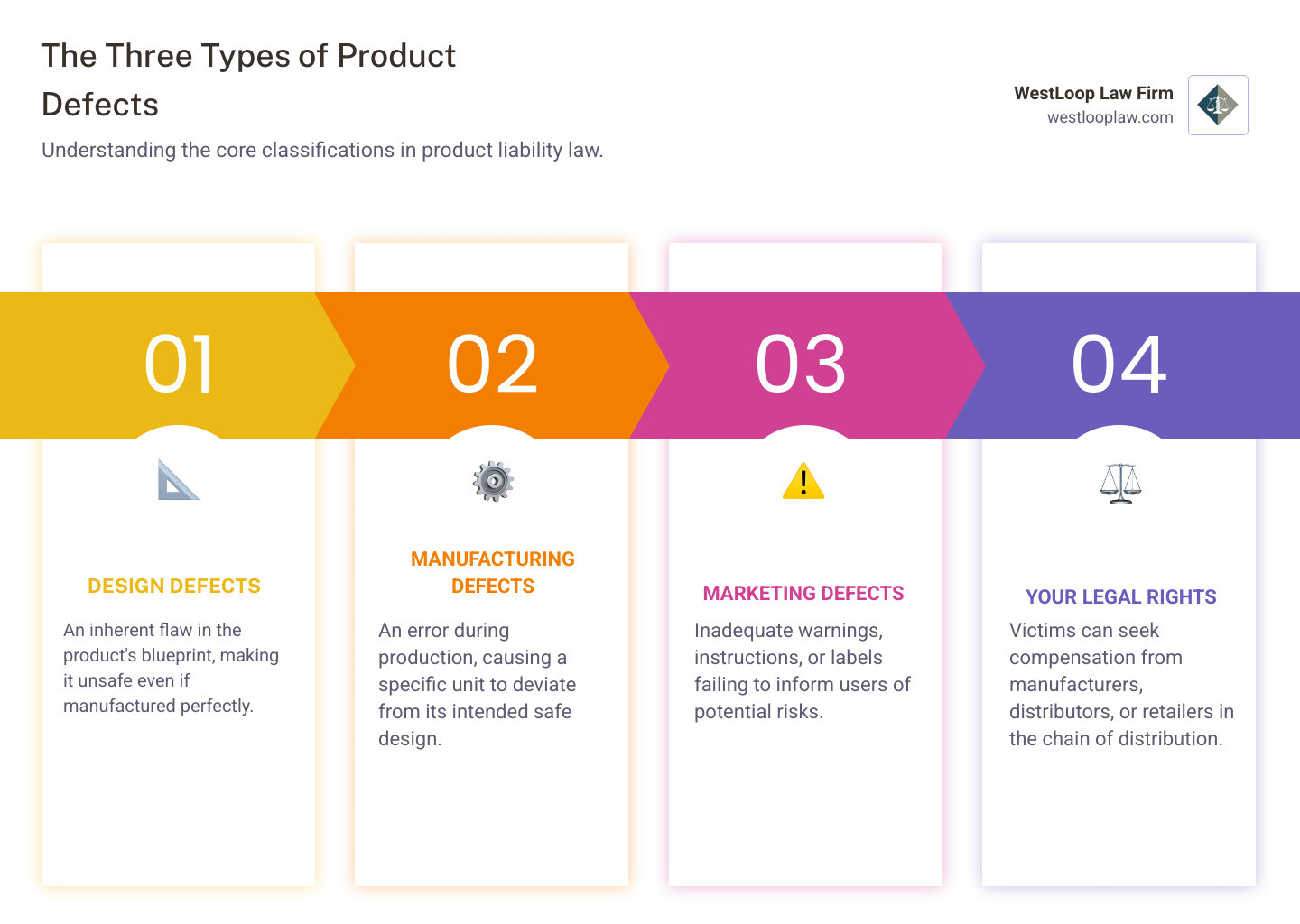 The Three Types of Product Defects

Understanding the core classifications in product liability law.

WestLoop Law Firm
westlooplaw.com

01

DESIGN DEFECTS

An inherent flaw in the product's blueprint, making it unsafe even if manufactured perfectly.

02

MANUFACTURING DEFECTS

An error during production, causing a specific unit to deviate from its intended safe design.

03

MARKETING DEFECTS

Inadequate warnings, instructions, or labels failing to inform users of potential risks.

04

YOUR LEGAL RIGHTS

Victims can seek compensation from manufacturers, distributors, or retailers in the chain of distribution.